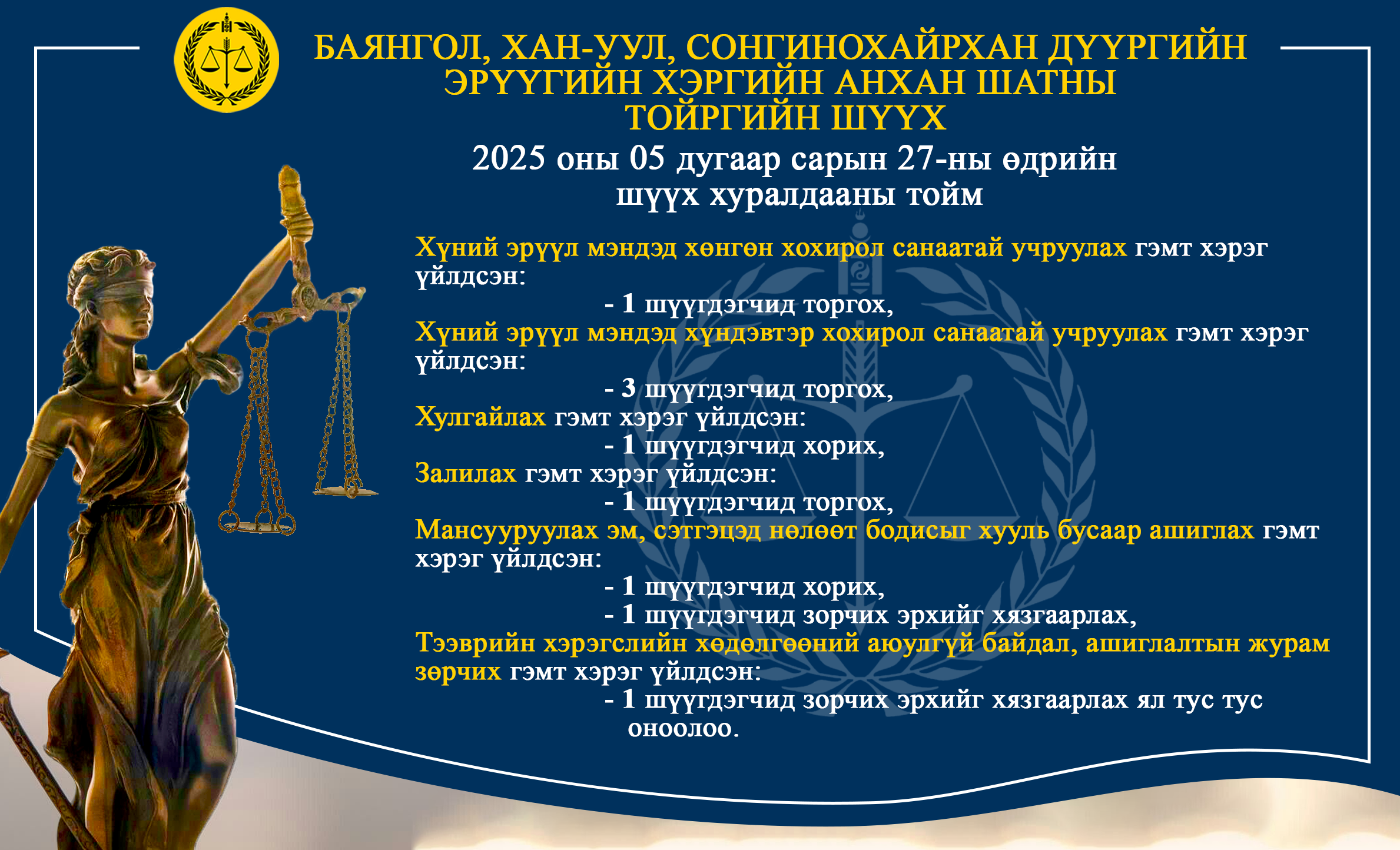 БАЯНГОЛ, ХАН-УУЛ, СОНГИНОХАЙРХАН ДҮҮРГИЙН ЭРҮҮГИЙН ХЭРГИЙН АНХАН ШАТНЫ ТОЙРГИЙН ШҮҮХ

2025 оны 05 дугаар сарын 27-ны өдрийн шүүх хуралдааны тойм

Хүний эрүүл мэндэд хөнгөн хохирол санаатай учруулах гэмт хэрэг үйлдсэн:

- 1 шүүгдэгчид торгох,

Хүний эрүүл мэндэд хүндэвтэр хохирол санаатай учруулах гэмт хэрэг үйлдсэн:

- 3 шүүгдэгчид торгох,

Хулгайлах гэмт хэрэг үйлдсэн:

- 1 шүүгдэгчид хорих,

Залилах гэмт хэрэг үйлдсэн:

- 1 шүүгдэгчид торгох,

Мансууруулах эм, сэтгэцэд нөлөөт бодисыг хууль бусаар ашиглах гэмт хэрэг үйлдсэн:

- 1 шүүгдэгчид хорих,
- 1 шүүгдэгчид зорчих эрхийг хязгаарлах,

Тээврийн хэрэгслийн хөдөлгөөний аюулгүй байдал, ашиглалтын журам зөрчих гэмт хэрэг үйлдсэн:

- 1 шүүгдэгчид зорчих эрхийг хязгаарлах ял тус тус оноолоо.